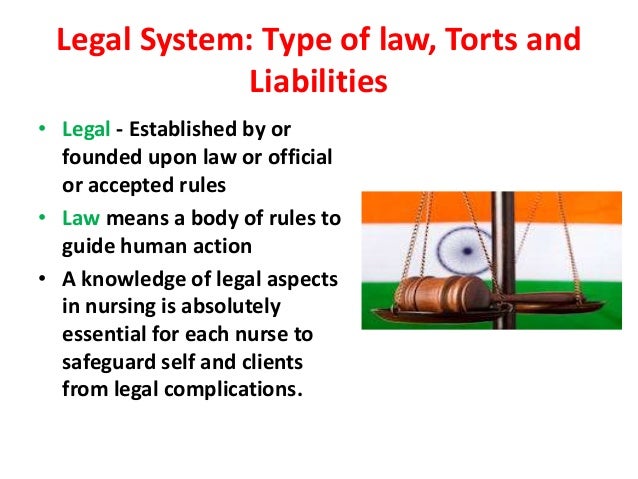 Legal System: Type of law, Torts and Liabilities

• Legal - Established by or founded upon law or official or accepted rules
• Law means a body of rules to guide human action
• A knowledge of legal aspects in nursing is absolutely essential for each nurse to safeguard self and clients from legal complications.